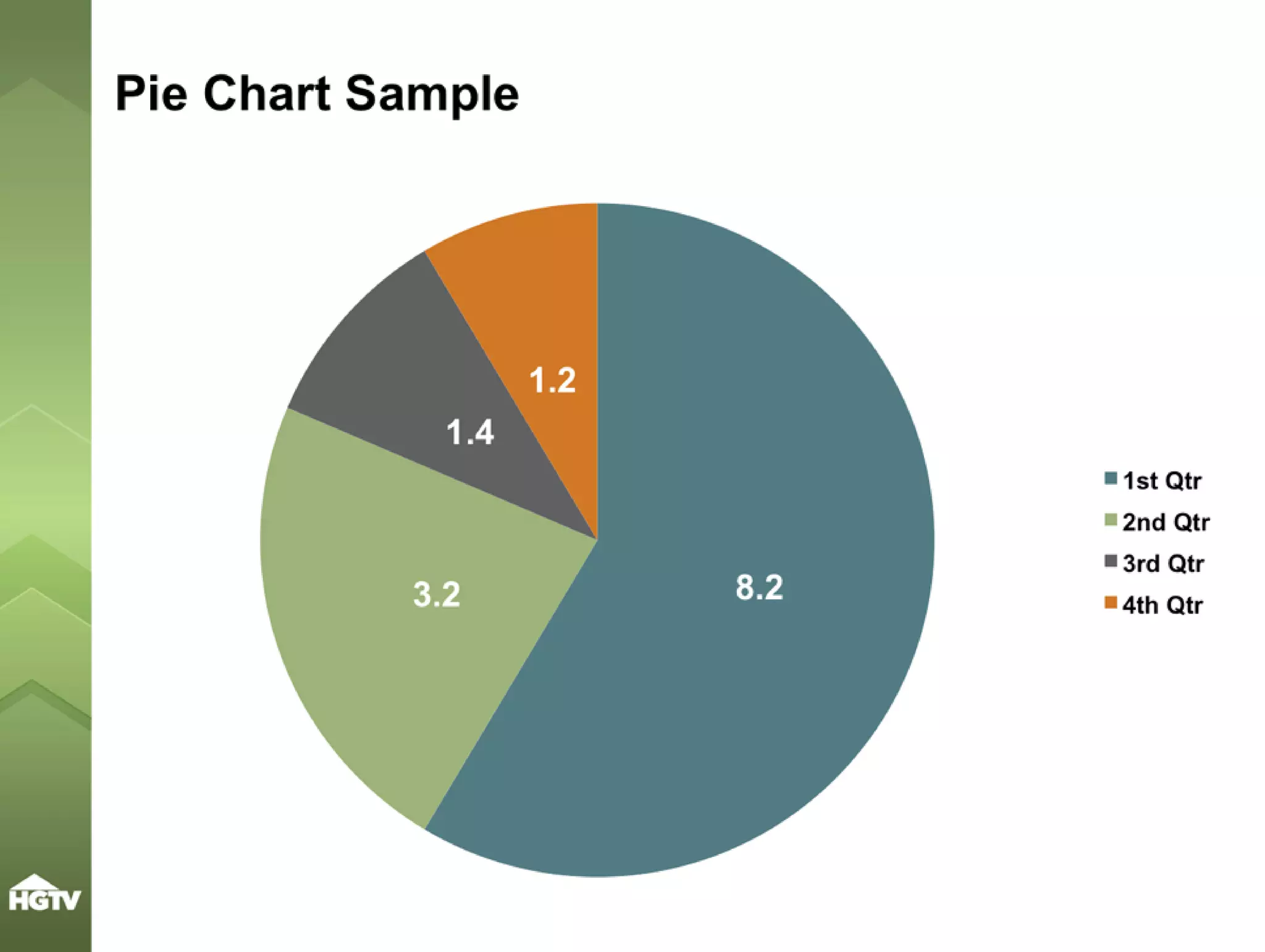 Pie Chart Sample

1.2
1.4
3.2
8.2

1st Qtr
2nd Qtr
3rd Qtr
4th Qtr

HGTV